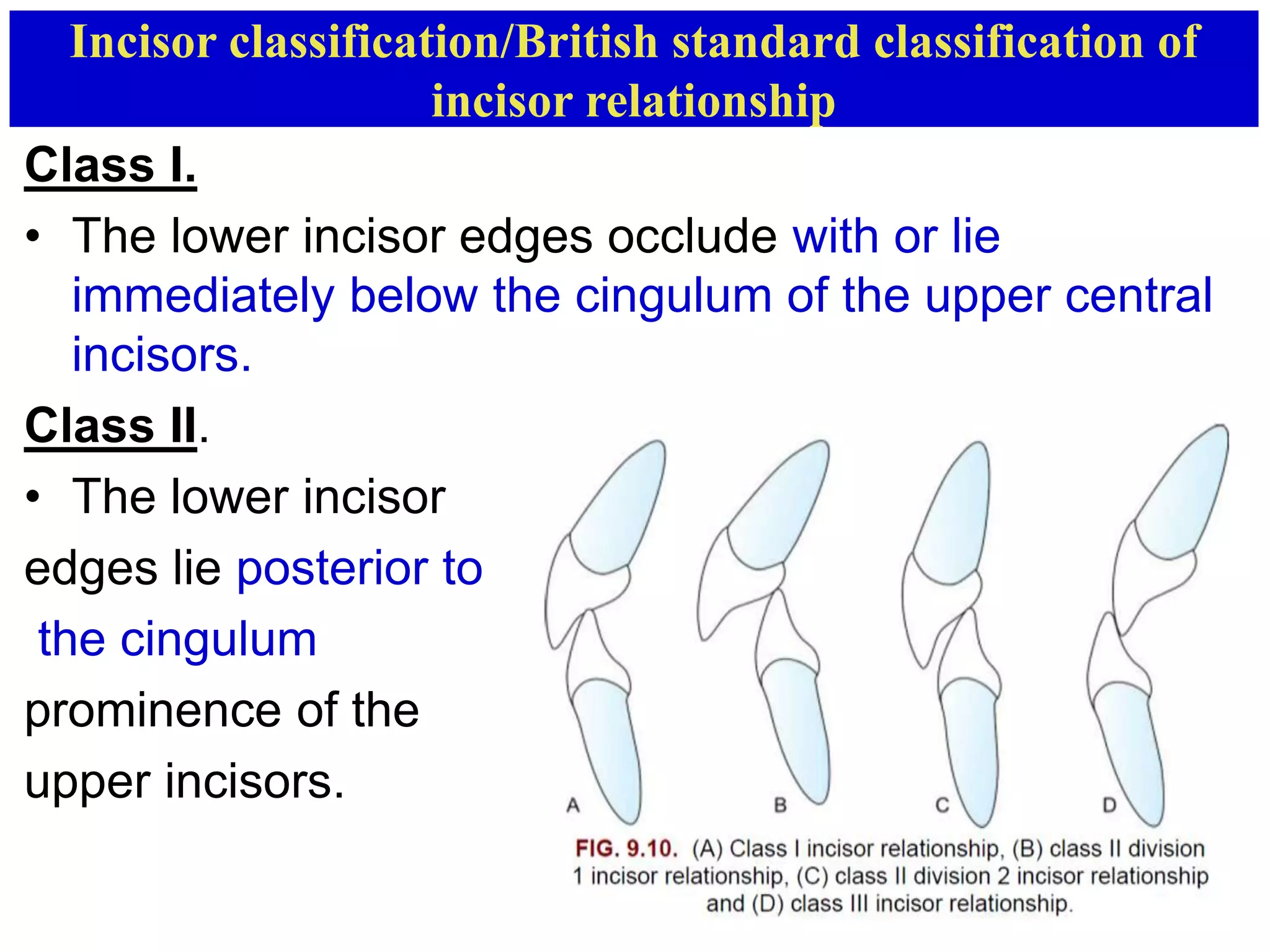 Incisor classification/British standard classification of incisor relationship

Class I.

• The lower incisor edges occlude with or lie immediately below the cingulum of the upper central incisors.

Class II.

• The lower incisor edges lie posterior to the cingulum prominence of the upper incisors.

A B C D

FIG. 9.10. (A) Class I incisor relationship, (B) class II division 1 incisor relationship, (C) class II division 2 incisor relationship and (D) class III incisor relationship.